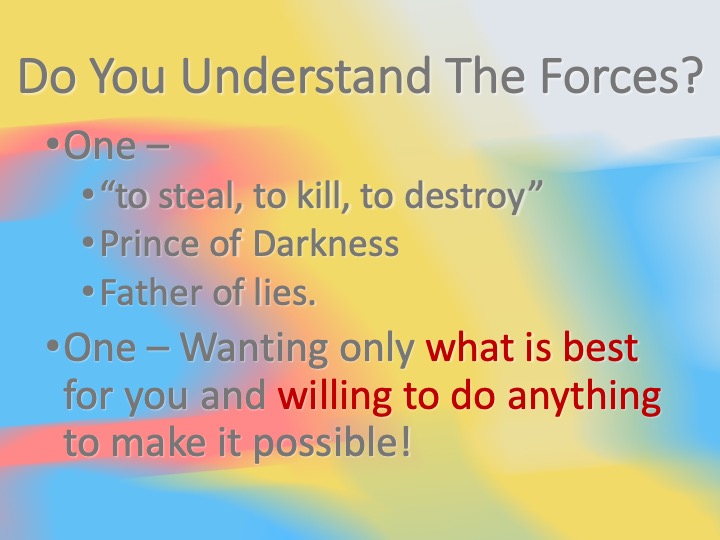 Do You Understand The Forces?

• One –
 • “to steal, to kill, to destroy”
 • Prince of Darkness
 • Father of lies.
• One – Wanting only what is best for you and willing to do anything to make it possible!